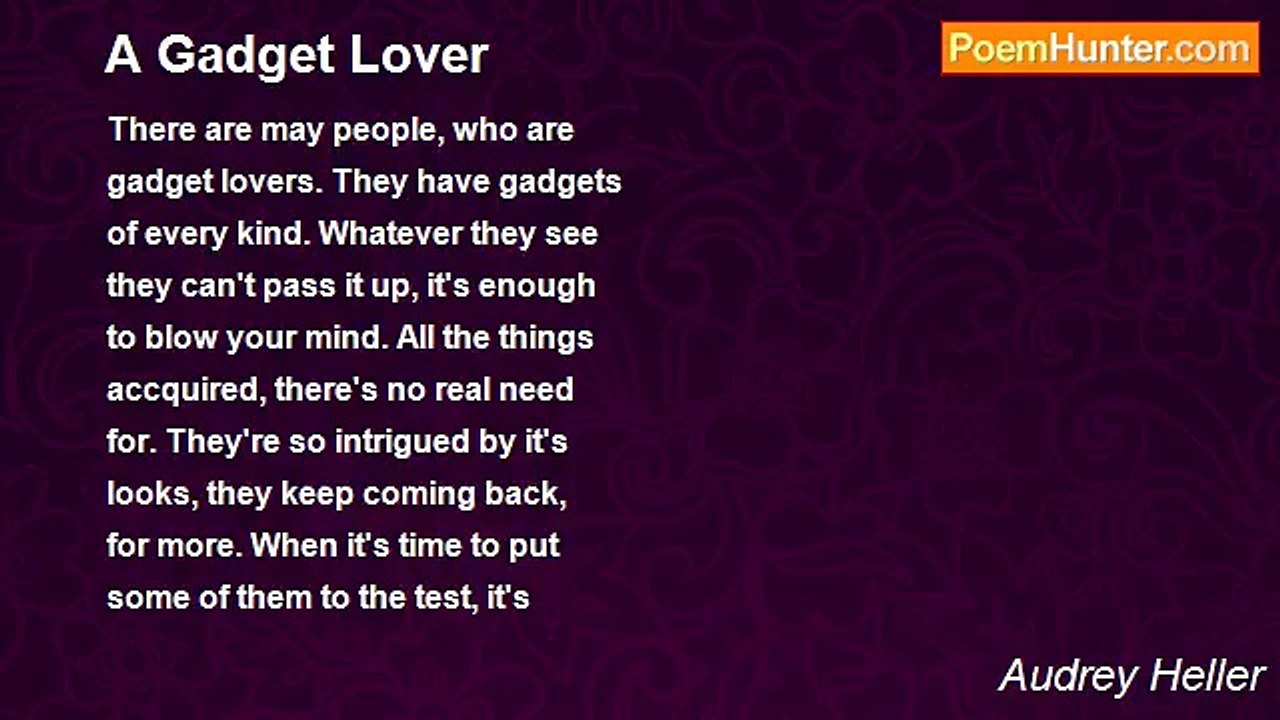 A Gadget Lover

PoemHunter.com

There are may people, who are gadget lovers. They have gadgets of every kind. Whatever they see they can't pass it up, it's enough to blow your mind. All the things accquired, there's no real need for. They're so intrigued by it's looks, they keep coming back, for more. When it's time to put some of them to the test, it's

Audrey Heller